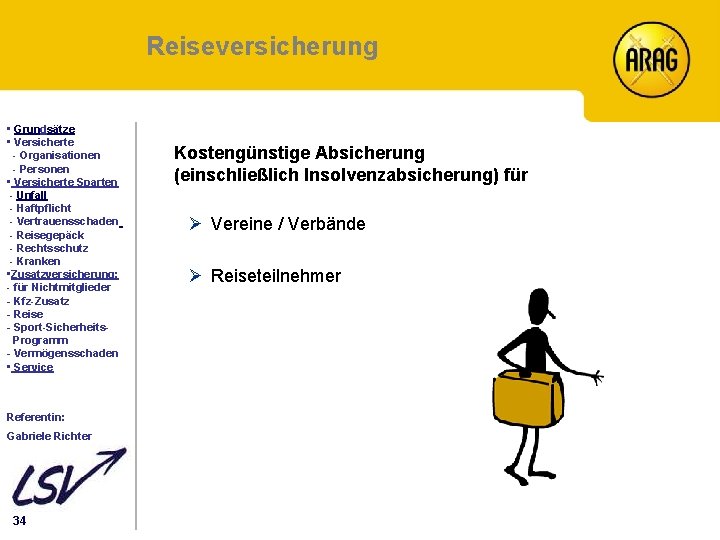 Reiseversicherung

ARAG

▪ Grundsätze
▪ Versicherte
- Organisationen
- Personen
▪ Versicherte Sparten
- Unfall
- Haftpflicht
- Vertrauensschaden
- Reisegepäck
- Rechtsschutz
- Kranken
▪Zusatzversicherung:
- für Nichtmitglieder
- Kfz-Zusatz
- Reise
- Sport-Sicherheits-Programm
- Vermögensschaden
▪ Service

Referentin:
Gabriele Richter

LSV

34

Kostengünstige Absicherung (einschließlich Insolvenzabsicherung) für

➢ Vereine / Verbände

➢ Reiseteilnehmer